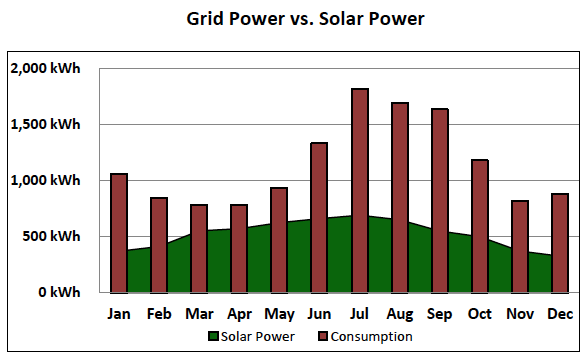 Grid Power vs. Solar Power

2,000 kWh
1,500 kWh
1,000 kWh
500 kWh
0 kWh

Jan Feb Mar Apr May Jun Jul Aug Sep Oct Nov Dec

Solar Power Consumption